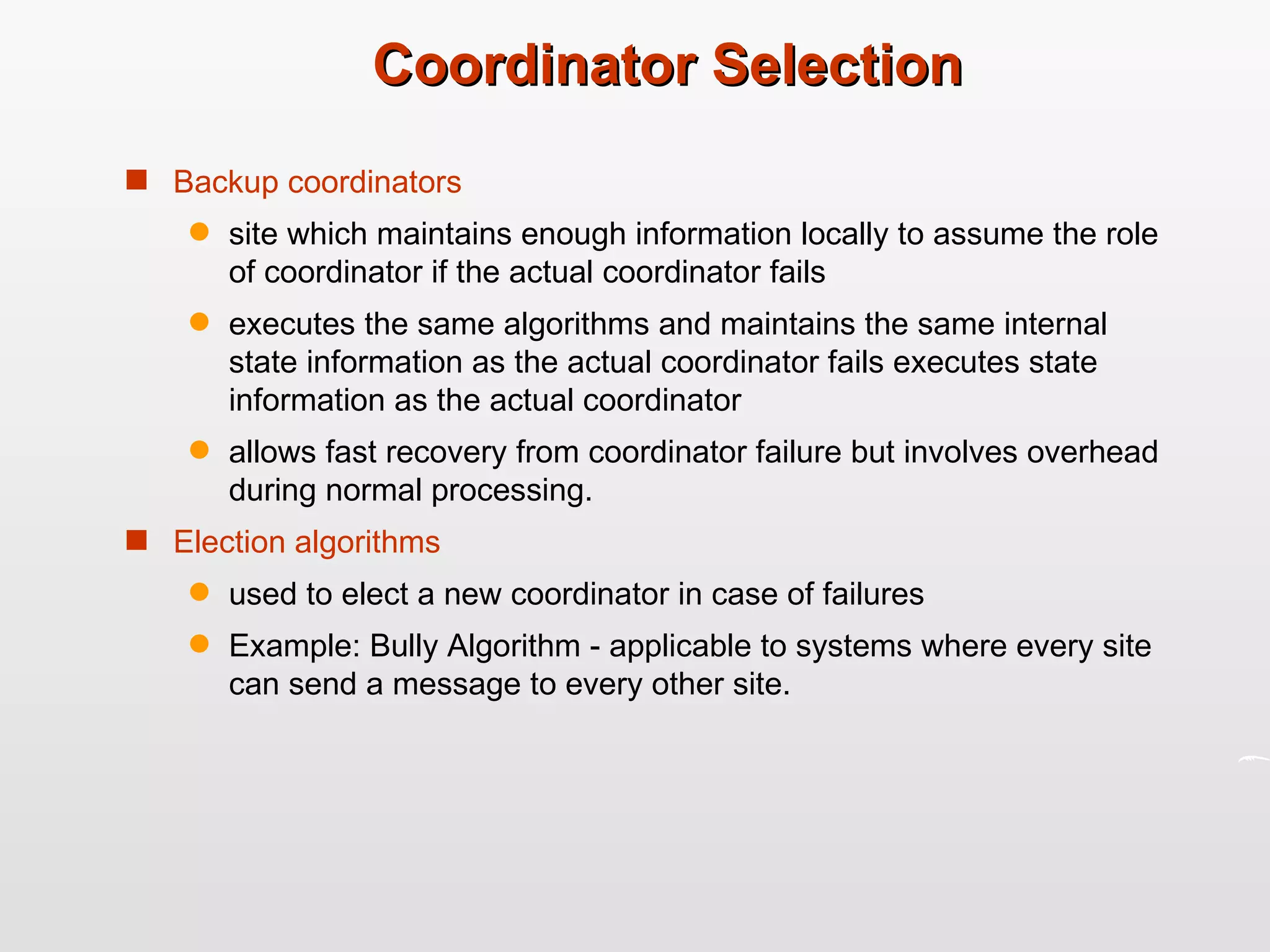 Coordinator Selection

Backup coordinators

site which maintains enough information locally to assume the role of coordinator if the actual coordinator fails

executes the same algorithms and maintains the same internal state information as the actual coordinator fails executes state information as the actual coordinator

allows fast recovery from coordinator failure but involves overhead during normal processing.

Election algorithms

used to elect a new coordinator in case of failures

Example: Bully Algorithm - applicable to systems where every site can send a message to every other site.